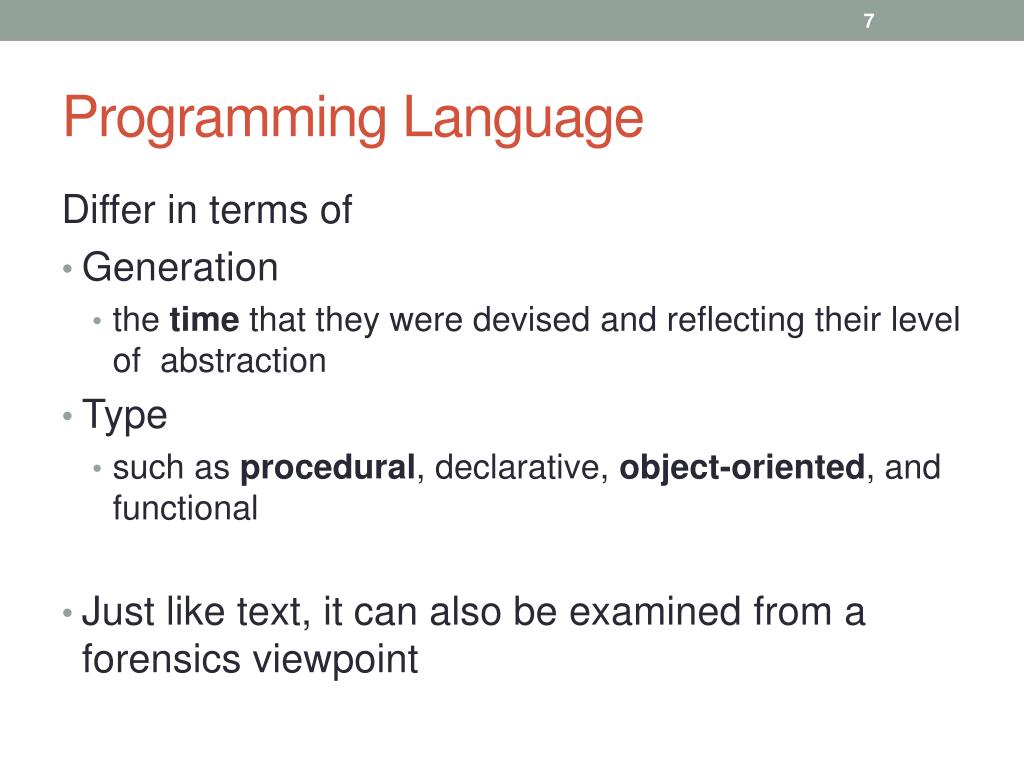 7

Programming Language

Differ in terms of

• Generation
  • the time that they were devised and reflecting their level of abstraction
• Type
  • such as procedural, declarative, object-oriented, and functional

• Just like text, it can also be examined from a forensics viewpoint